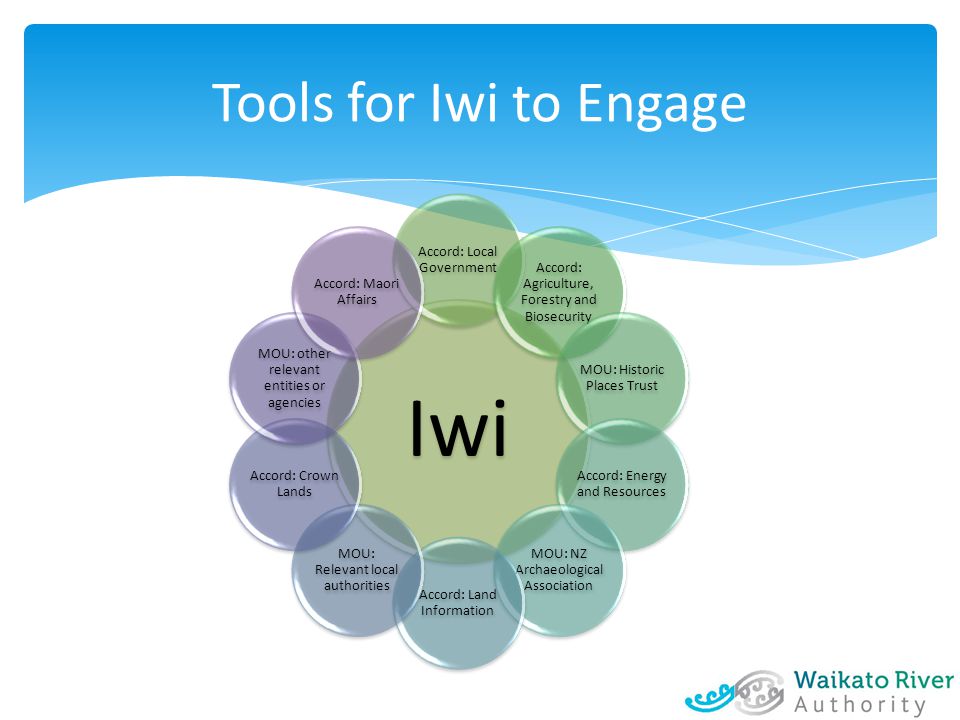 Tools for Iwi to Engage

Iwi

Accord: Local Government

Accord: Agriculture, Forestry and Biosecurity

MOU: Historic Places Trust

Accord: Energy and Resources

MOU: NZ Archaeological Association

Accord: Land Information

MOU: Relevant local authorities

Accord: Crown Lands

MOU: other relevant entities or agencies

Accord: Maori Affairs

Waikato River Authority